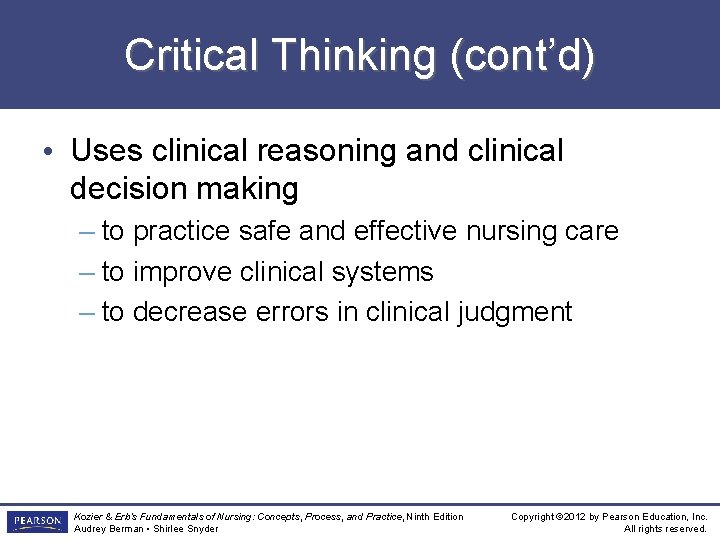 Critical Thinking (cont'd)

• Uses clinical reasoning and clinical decision making

– to practice safe and effective nursing care

– to improve clinical systems

– to decrease errors in clinical judgment

PEARSON

Kozier & Erb's Fundamentals of Nursing: Concepts, Process, and Practice, Ninth Edition
Audrey Berman • Shirlee Snyder

Copyright ©2012 by Pearson Education, Inc.
All rights reserved.